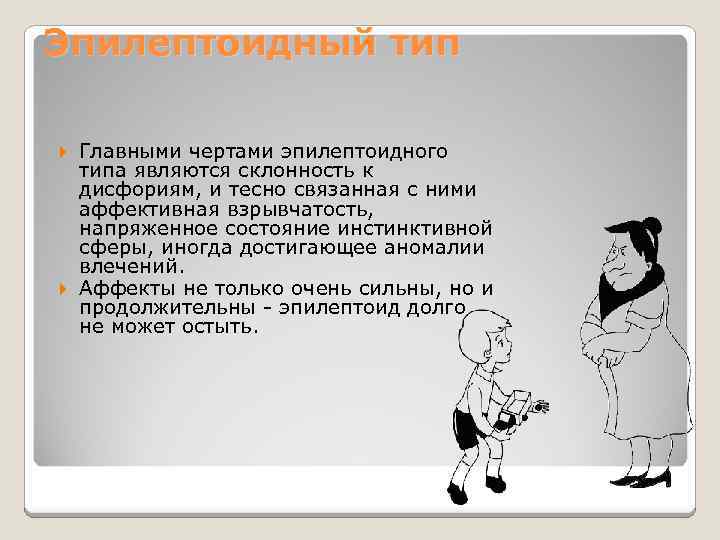 Эпилептоидный тип

Главными чертами эпилептоидного типа являются склонность к дисфориям, и тесно связанная с ними аффективная взрывчатость, напряженное состояние инстинктивной сферы, иногда достигающее аномалии влечений.

Аффекты не только очень сильны, но и продолжительны - эпилептоид долго не может остыть.